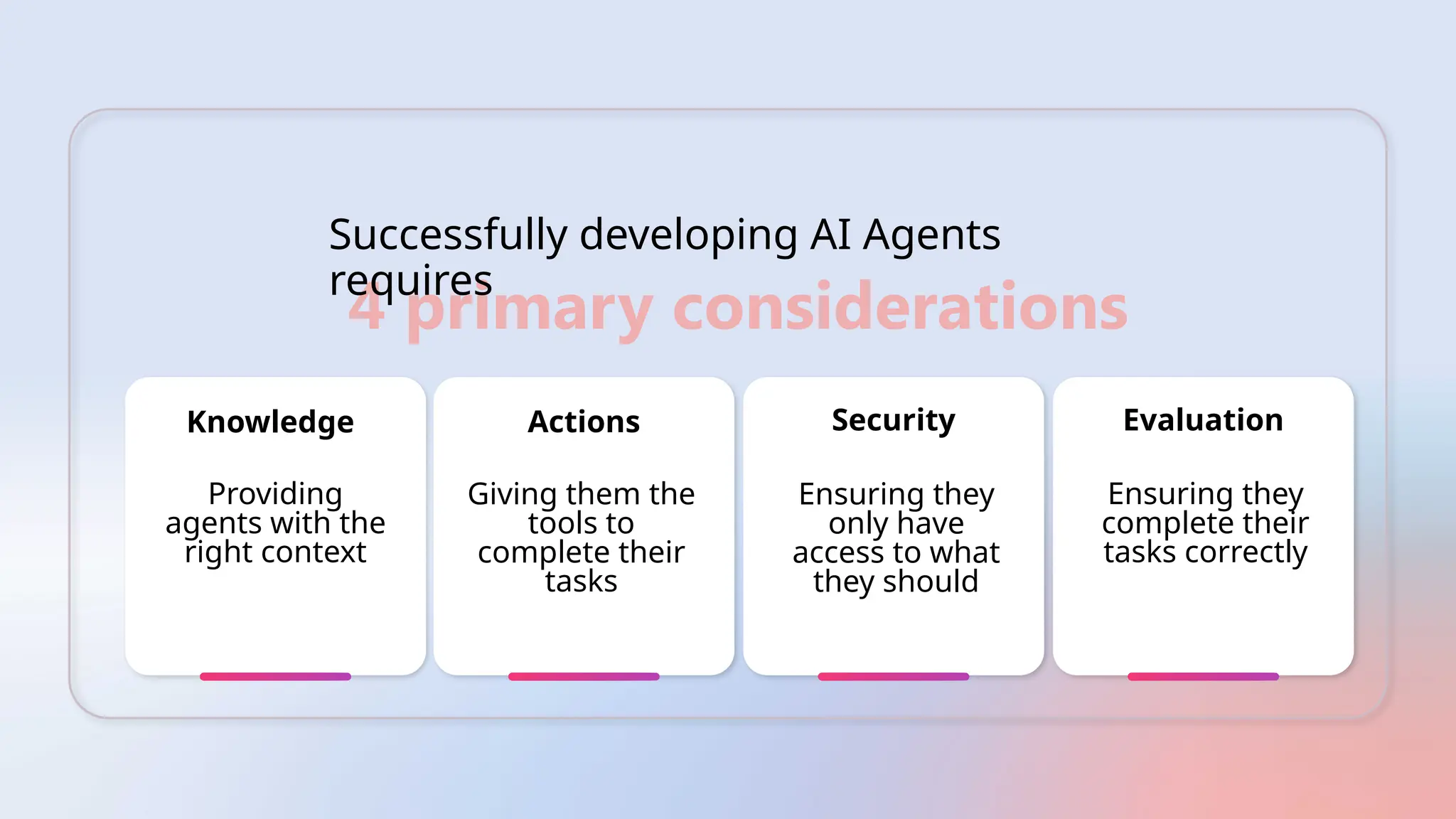 Successfully developing AI Agents requires

4 primary considerations

Knowledge

Providing agents with the right context

Actions

Giving them the tools to complete their tasks

Security

Ensuring they only have access to what they should

Evaluation

Ensuring they complete their tasks correctly